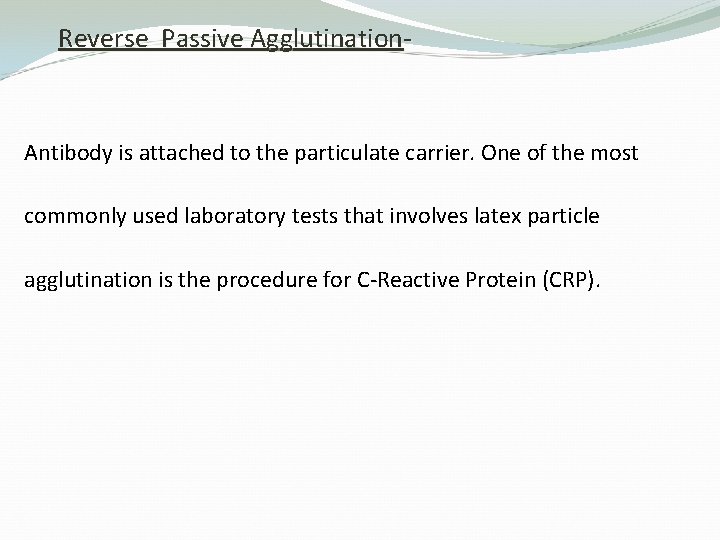 Reverse  Passive Agglutination-

Antibody is attached to the particulate carrier. One of the most commonly used laboratory tests that involves latex particle agglutination is the procedure for C-Reactive Protein (CRP).